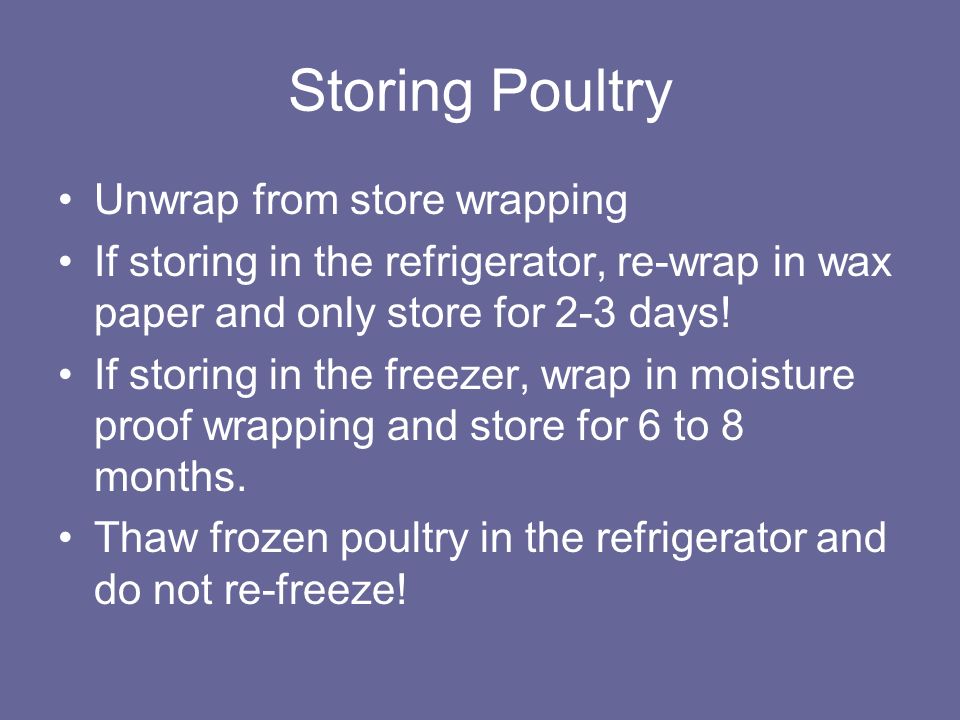 Storing Poultry

• Unwrap from store wrapping
• If storing in the refrigerator, re-wrap in wax paper and only store for 2-3 days!
• If storing in the freezer, wrap in moisture proof wrapping and store for 6 to 8 months.
• Thaw frozen poultry in the refrigerator and do not re-freeze!